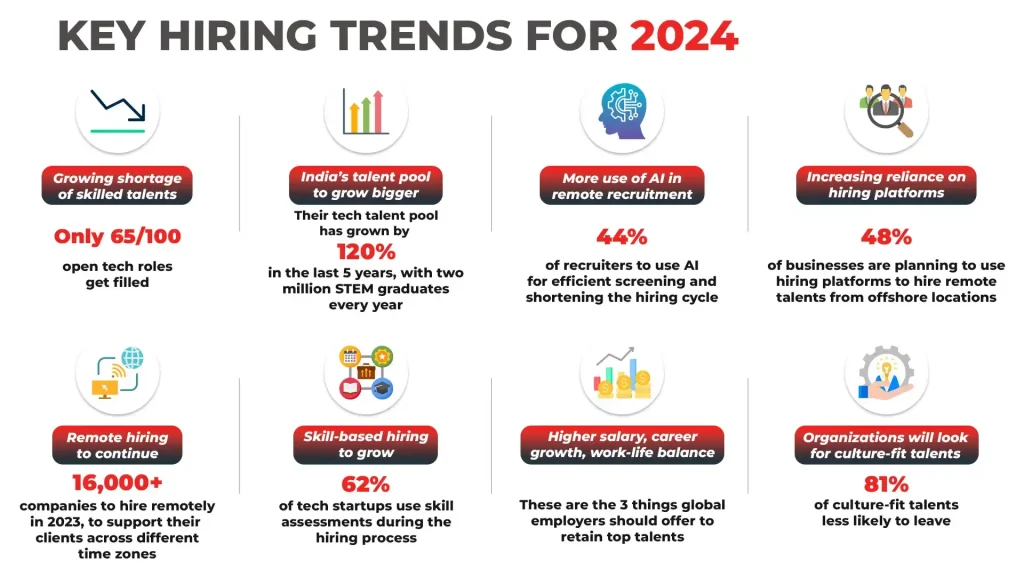 KEY HIRING TRENDS FOR 2024

Growing shortage of skilled talents

Only 65/100

open tech roles get filled

India's talent pool to grow bigger

Their tech talent pool has grown by

120%

in the last 5 years, with two million STEM graduates every year

More use of AI in remote recruitment

44%

of recruiters to use AI for efficient screening and shortening the hiring cycle

Increasing reliance on hiring platforms

48%

of businesses are planning to use hiring platforms to hire remote talents from offshore locations

Remote hiring to continue

16,000+

companies to hire remotely in 2023, to support their clients across different time zones

Skill-based hiring to grow

62%

of tech startups use skill assessments during the hiring process

Higher salary, career growth, work-life balance

These are the 3 things global employers should offer to retain top talents

Organizations will look for culture-fit talents

81%

of culture-fit talents less likely to leave